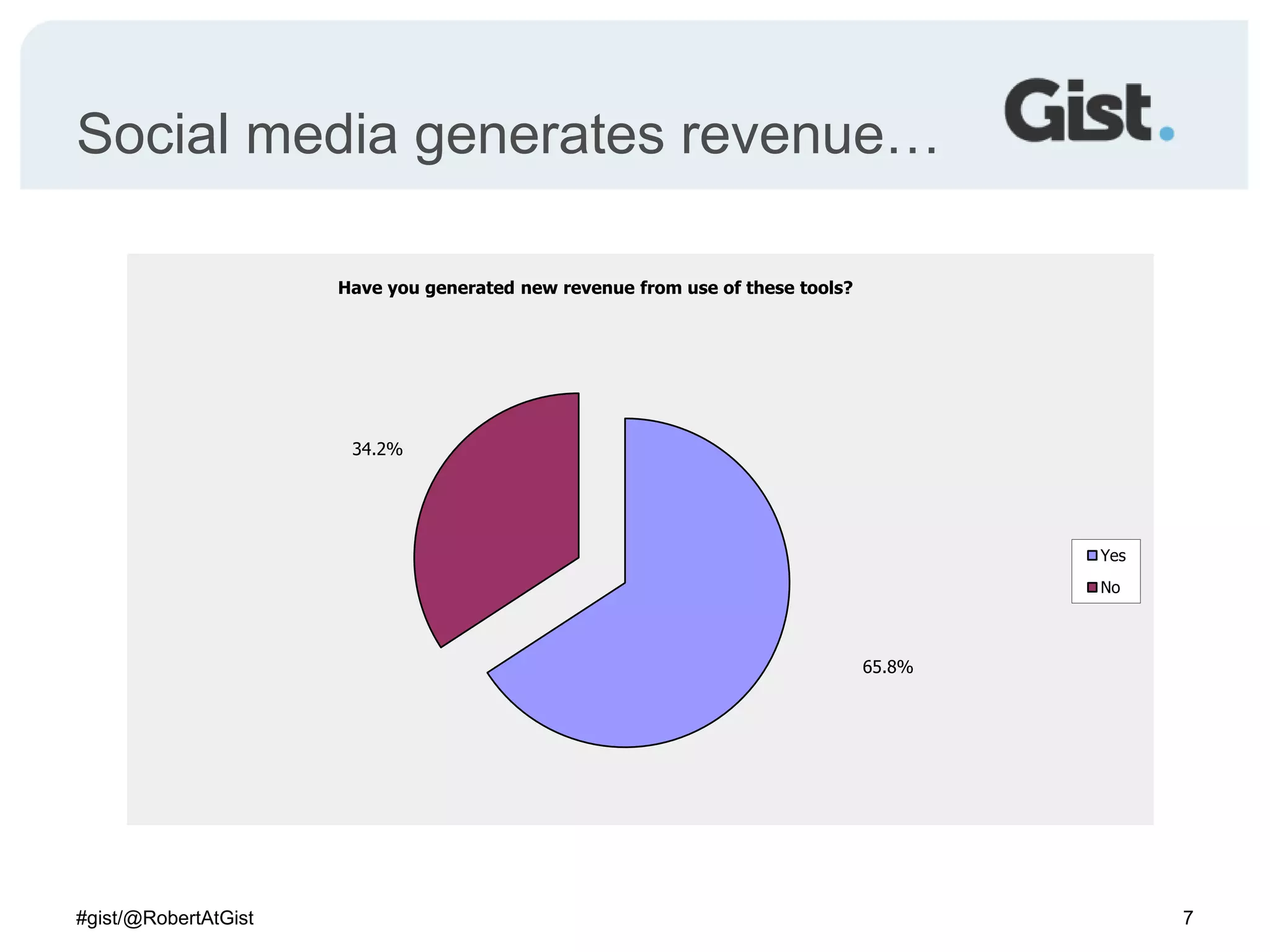 Social media generates revenue…

Gist.

Have you generated new revenue from use of these tools?

34.2%

65.8%

Yes
No

#gist/@RobertAtGist

7